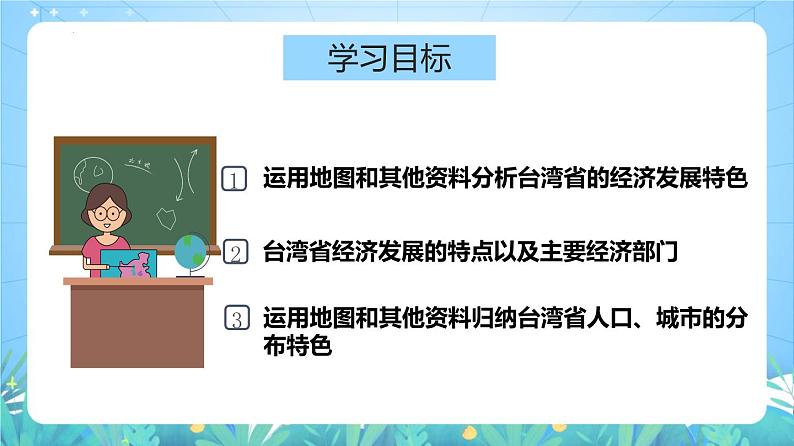 学习目标

1 运用地图和其他资料分析台湾省的经济发展特色

2 台湾省经济发展的特点以及主要经济部门

3 运用地图和其他资料归纳台湾省人口、城市的分布特色